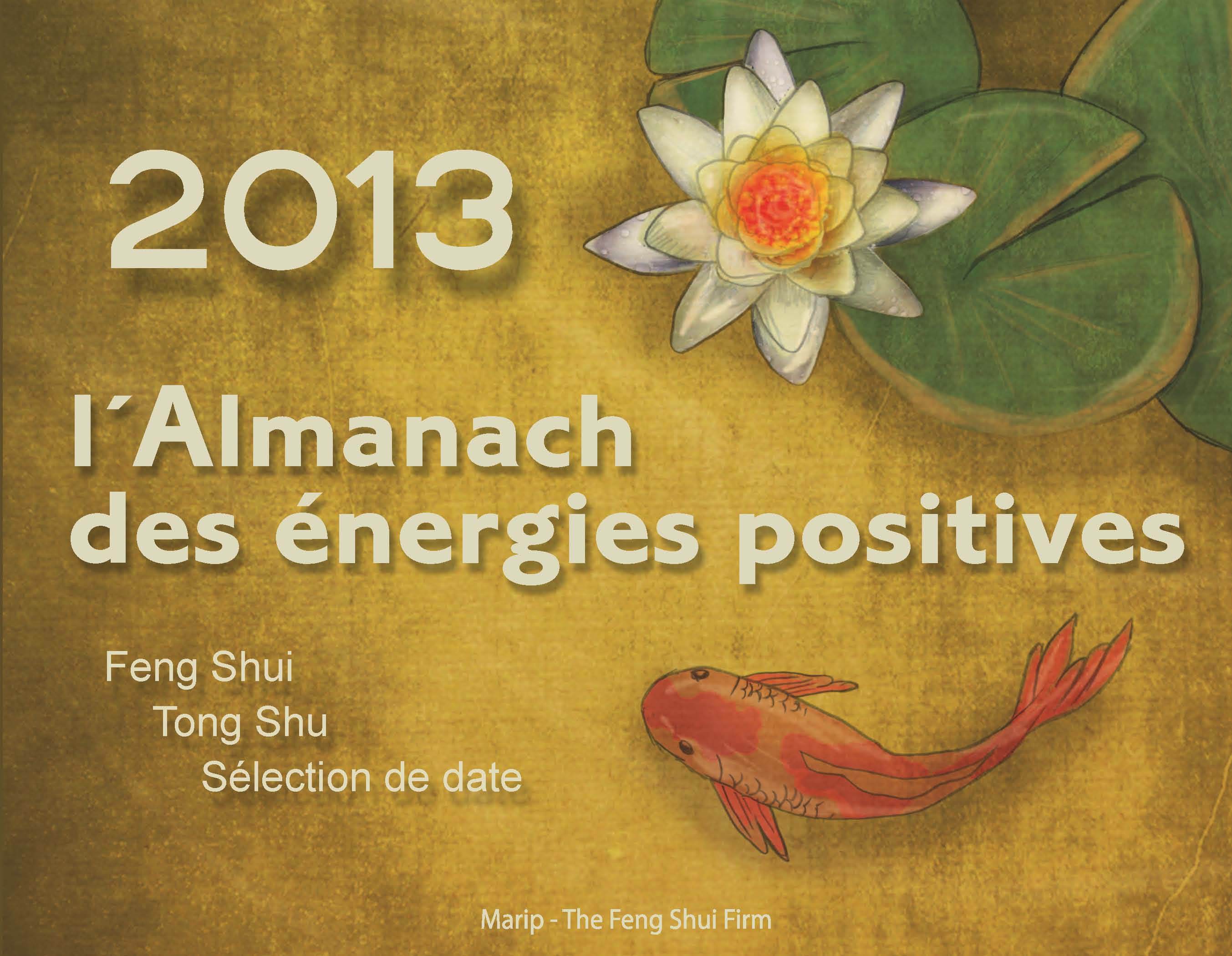 2013

l´Almanach des énergies positives

Feng Shui
Tong Shu
Sélection de date

Marip - The Feng Shui Firm